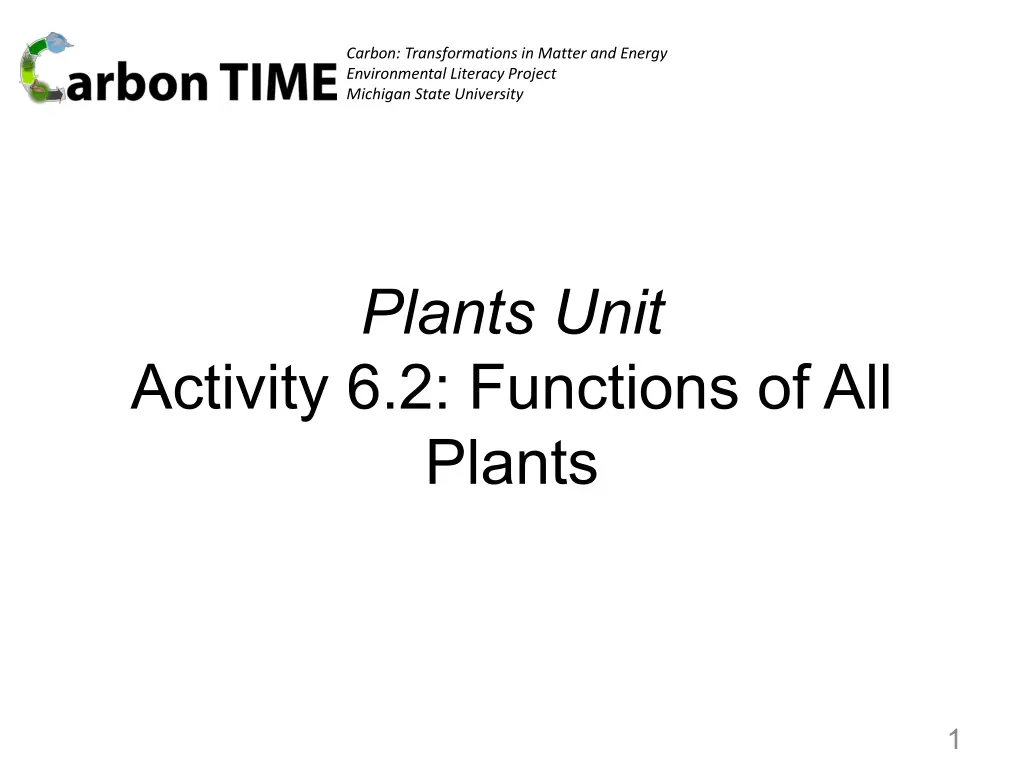 Carbon TIME

Carbon: Transformations in Matter and Energy
Environmental Literacy Project
Michigan State University

Plants Unit
Activity 6.2: Functions of All Plants

1